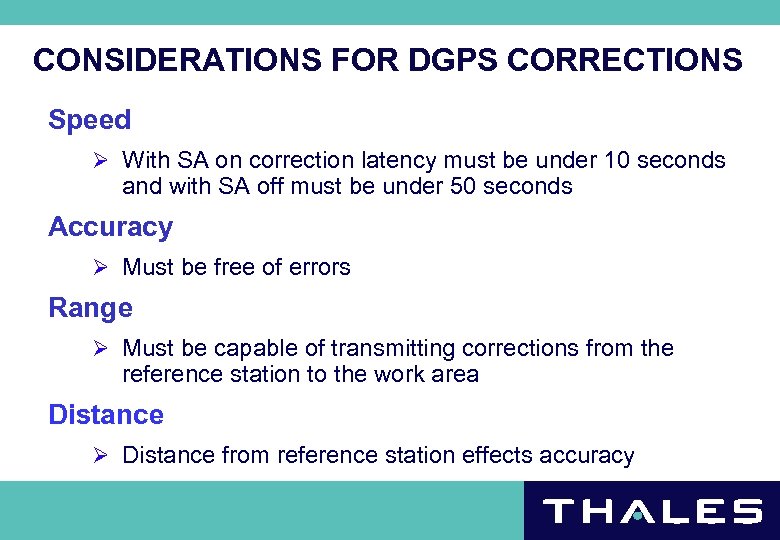 CONSIDERATIONS FOR DGPS CORRECTIONS

Speed

➢ With SA on correction latency must be under 10 seconds and with SA off must be under 50 seconds

Accuracy

➢ Must be free of errors

Range

➢ Must be capable of transmitting corrections from the reference station to the work area

Distance

➢ Distance from reference station effects accuracy

THALES